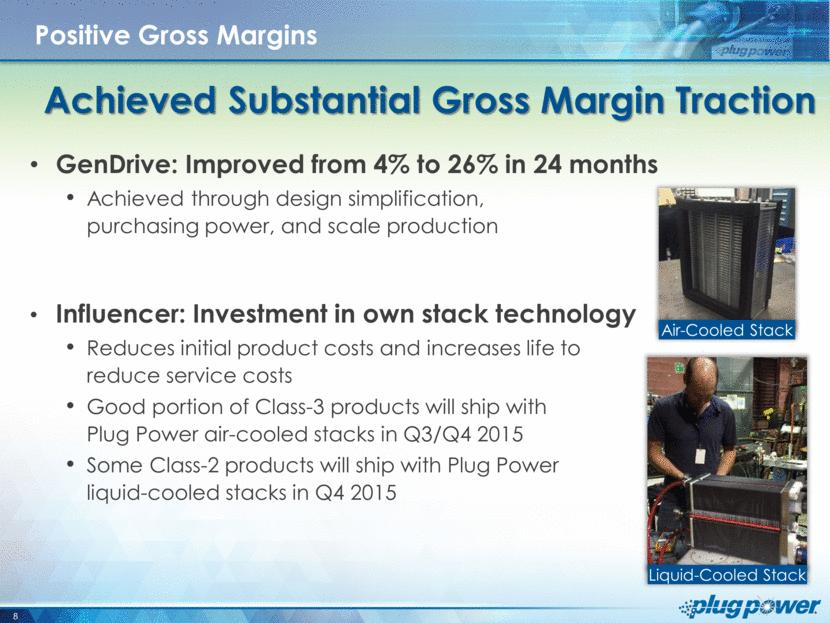 Positive Gross Margins

plug power

Achieved Substantial Gross Margin Traction

• GenDrive: Improved from 4% to 26% in 24 months
  • Achieved through design simplification, purchasing power, and scale production

• Influencer: Investment in own stack technology
  • Reduces initial product costs and increases life to reduce service costs
  • Good portion of Class-3 products will ship with Plug Power air-cooled stacks in Q3/Q4 2015
  • Some Class-2 products will ship with Plug Power liquid-cooled stacks in Q4 2015

Air-Cooled Stack

Liquid-Cooled Stack

8

plug power